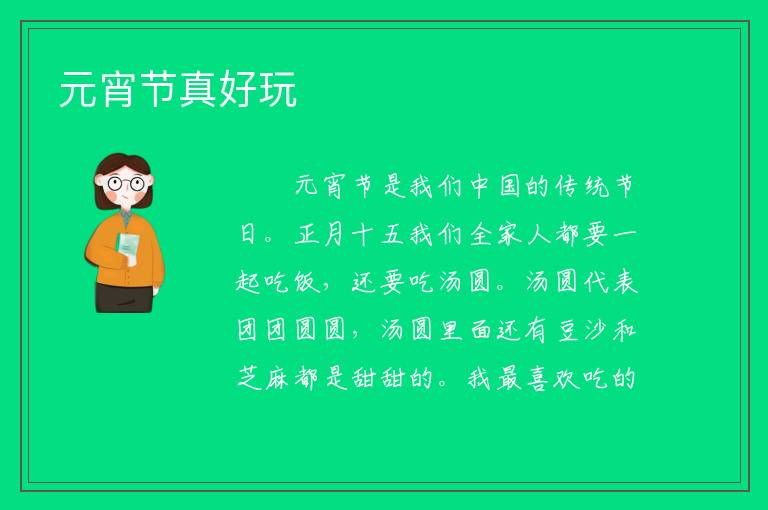 元宵节真好玩

元宵节是我们中国的传统节日。正月十五我们全家人都要一起吃饭，还要吃汤圆。汤圆代表团团圆圆，汤圆里面还有豆沙和芝麻都是甜甜的。我最喜欢吃的